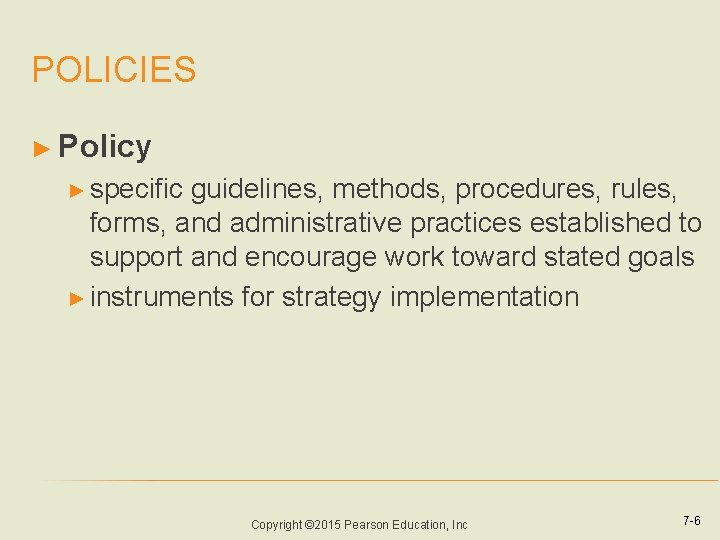 POLICIES

► Policy

► specific guidelines, methods, procedures, rules, forms, and administrative practices established to support and encourage work toward stated goals

► instruments for strategy implementation

Copyright ©2015 Pearson Education, Inc

7-6